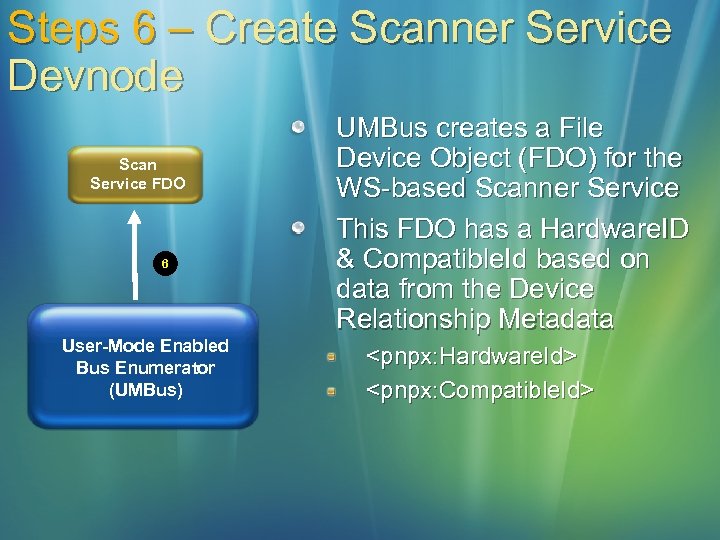 Steps 6 – Create Scanner Service Devnode

Scan Service FDO

6

User-Mode Enabled Bus Enumerator (UMBus)

UMBus creates a File Device Object (FDO) for the WS-based Scanner Service

This FDO has a HardwareID & CompatibleId based on data from the Device Relationship Metadata

<pnpx:HardwareId>

<pnpx:CompatibleId>